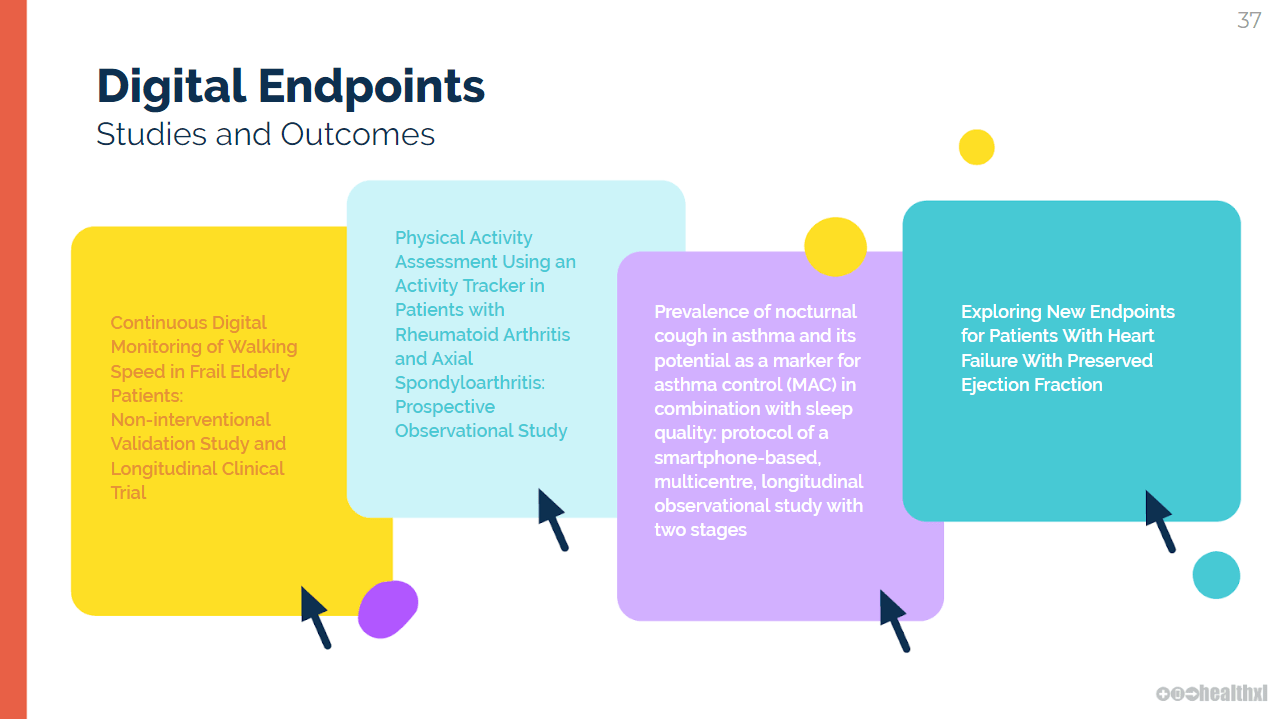 37

Digital Endpoints
Studies and Outcomes

Continuous Digital Monitoring of Walking Speed in Frail Elderly Patients: Non-interventional Validation Study and Longitudinal Clinical Trial

Physical Activity Assessment Using an Activity Tracker in Patients with Rheumatoid Arthritis and Axial Spondyloarthritis: Prospective Observational Study

Prevalence of nocturnal cough in asthma and its potential as a marker for asthma control (MAC) in combination with sleep quality: protocol of a smartphone-based, multicentre, longitudinal observational study with two stages

Exploring New Endpoints for Patients With Heart Failure With Preserved Ejection Fraction

healthxl